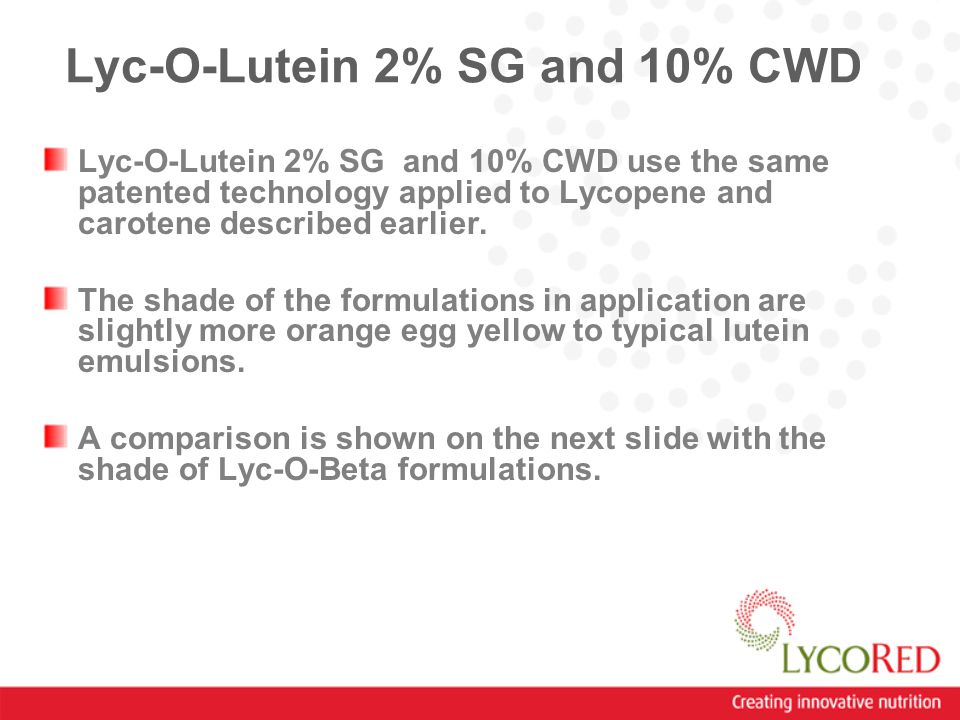 Lyc-O-Lutein 2% SG and 10% CWD

Lyc-O-Lutein 2% SG and 10% CWD use the same patented technology applied to Lycopene and carotene described earlier.

The shade of the formulations in application are slightly more orange egg yellow to typical lutein emulsions.

A comparison is shown on the next slide with the shade of Lyc-O-Beta formulations.

LYCORED

Creating innovative nutrition